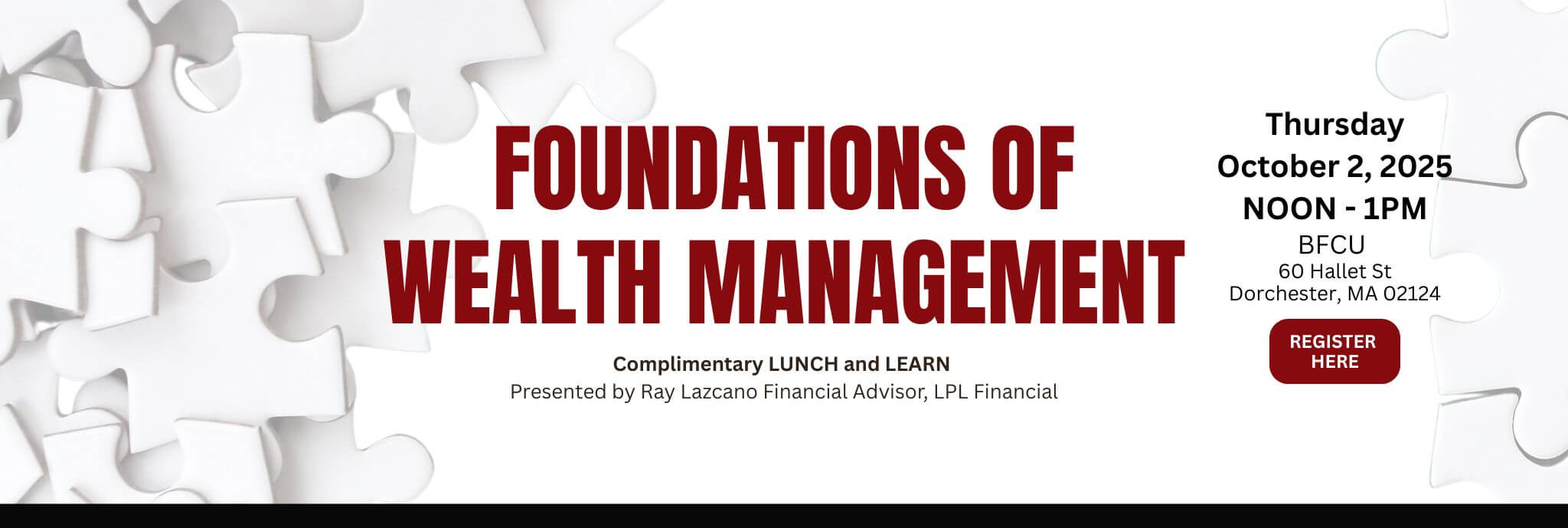 FOUNDATIONS OF WEALTH MANAGEMENT

Complimentary LUNCH and LEARN
Presented by Ray Lazcano Financial Advisor, LPL Financial

Thursday
October 2, 2025
NOON - 1PM
BFCU
60 Hallet St
Dorchester, MA 02124

REGISTER HERE